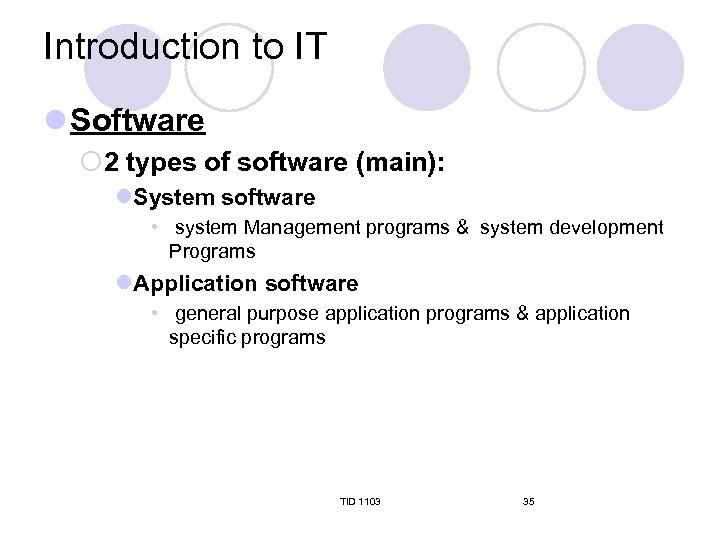 Introduction to IT

Software

2 types of software (main):

System software

• system Management programs & system development Programs

Application software

• general purpose application programs & application specific programs

TID 1103

35